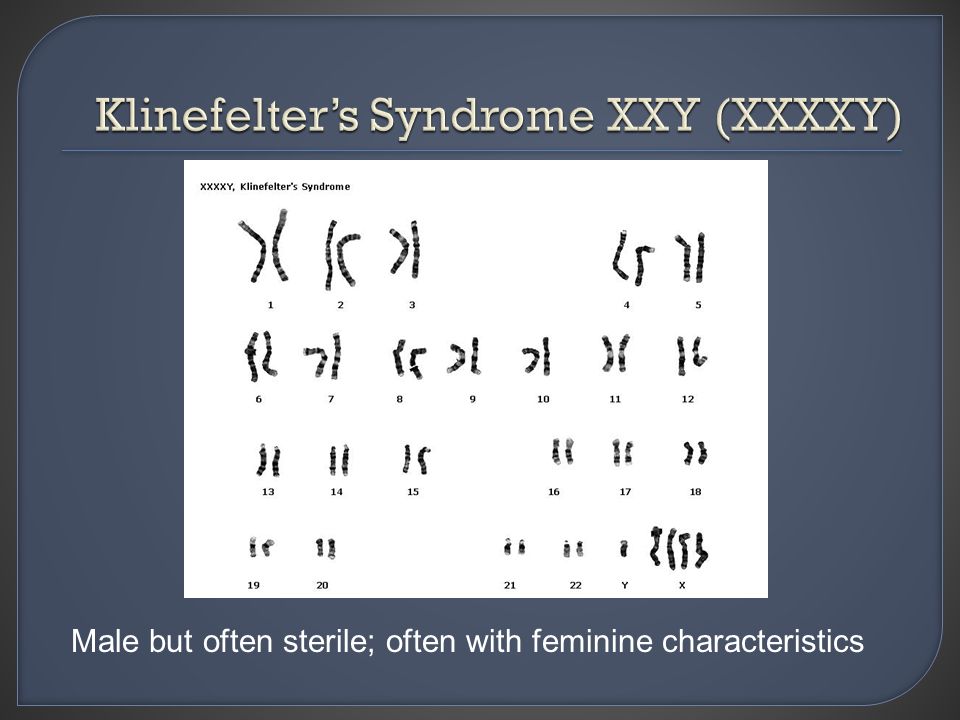 Klinefelter's Syndrome XXY (XXXXY)

XXXXY, Klinefelter's Syndrome

1 2 3 4 5

6 7 8 9 10 11 12

13 14 15 16 17 18

19 20 21 22 Y X

Male but often sterile; often with feminine characteristics